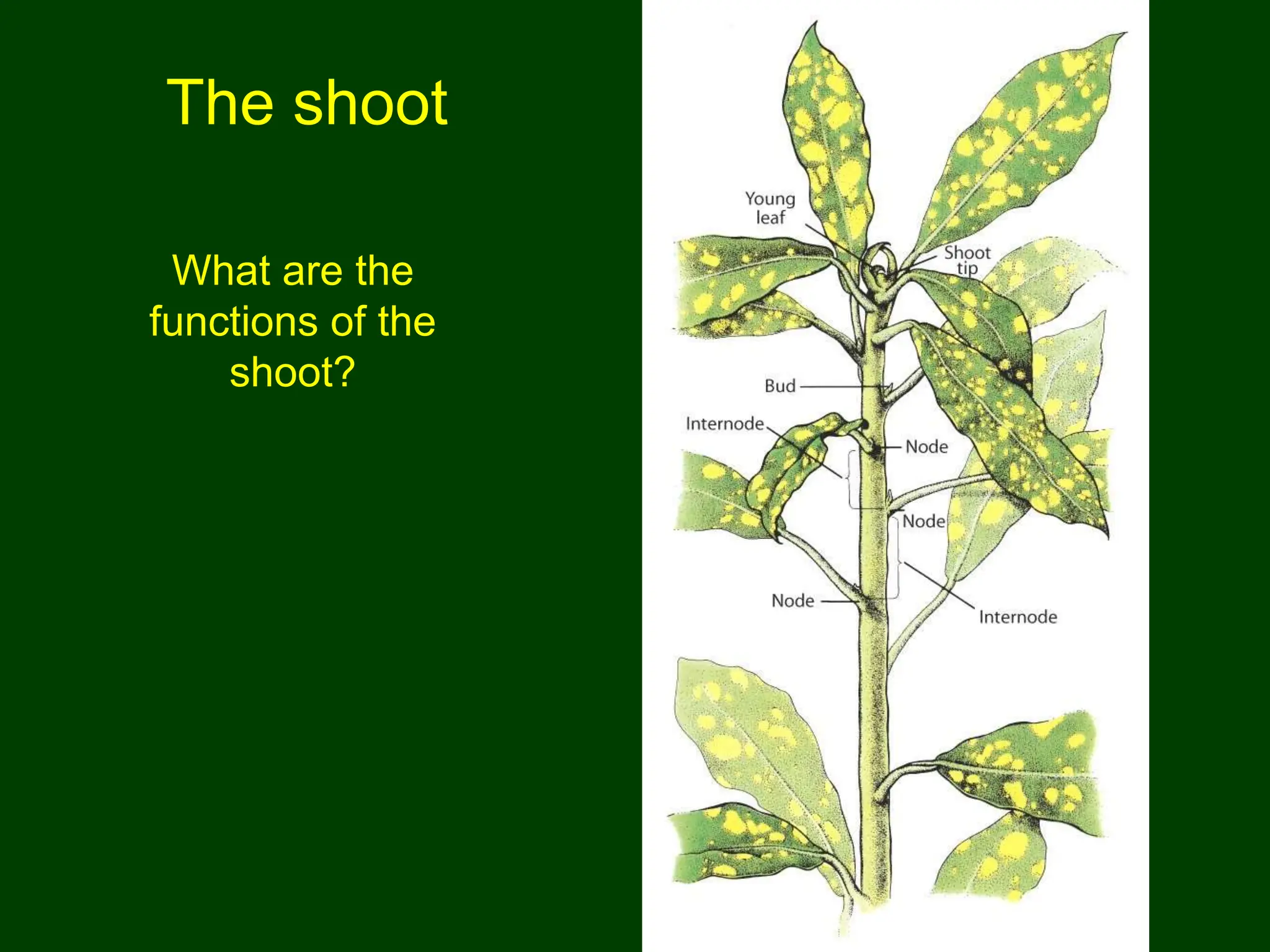 The shoot

What are the functions of the shoot?

Young leaf

Shoot tip

Bud

Internode

Node

Node

Node

Internode